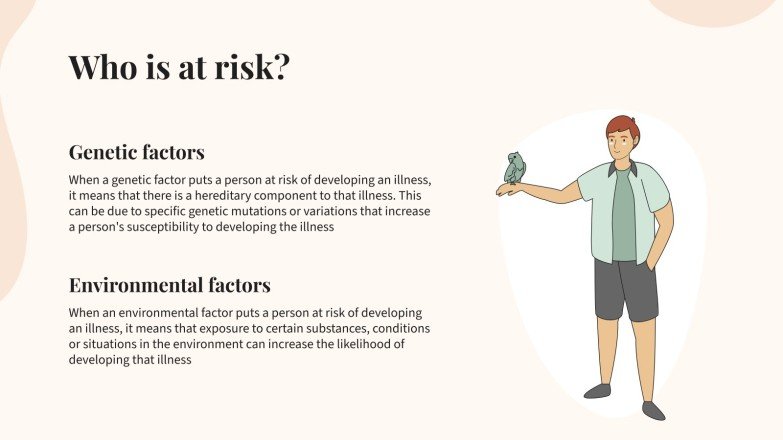 Who is at risk?

Genetic factors

When a genetic factor puts a person at risk of developing an illness, it means that there is a hereditary component to that illness. This can be due to specific genetic mutations or variations that increase a person's susceptibility to developing the illness

Environmental factors

When an environmental factor puts a person at risk of developing an illness, it means that exposure to certain substances, conditions or situations in the environment can increase the likelihood of developing that illness